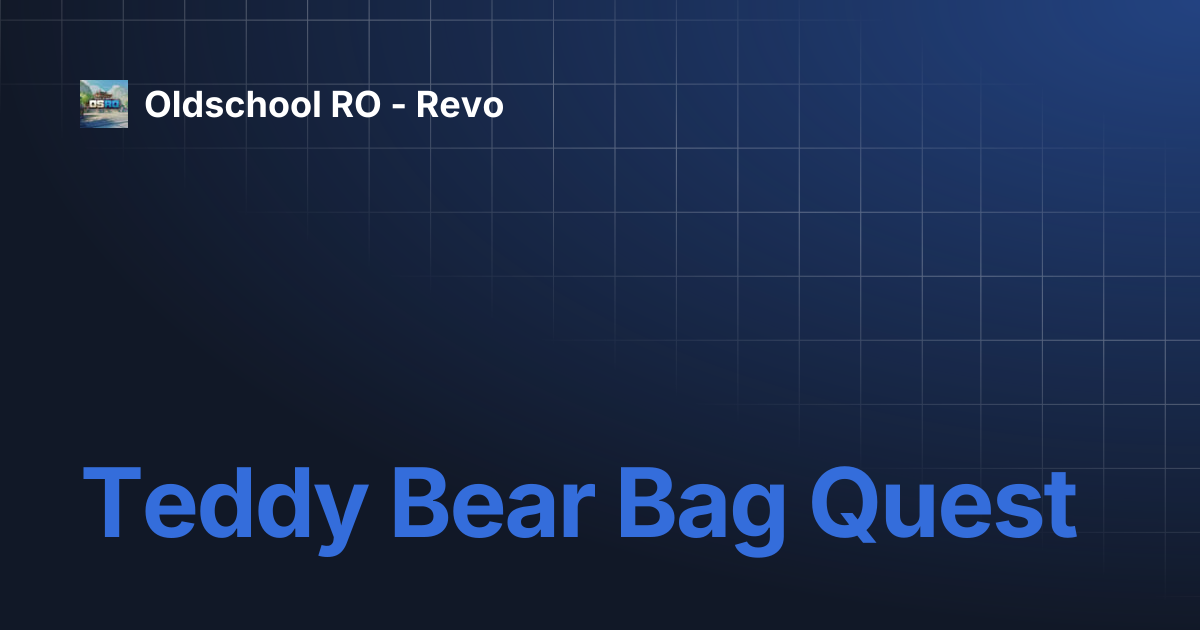 OSRO

Oldschool RO - Revo

Teddy Bear Bag Quest